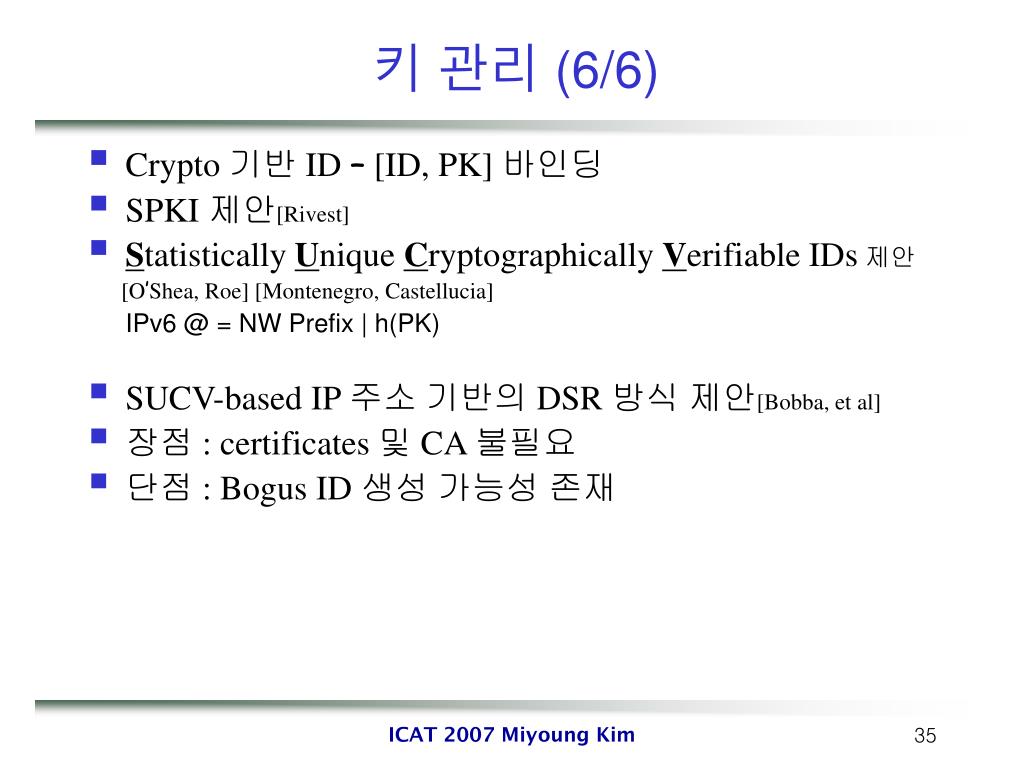 키 관리 (6/6)

- Crypto 기반 ID – [ID, PK] 바인딩
- SPKI 제안[Rivest]
- Statistically Unique Cryptographically Verifiable IDs 제안 [O'Shea, Roe] [Montenegro, Castellucia]
  IPv6 @ = NW Prefix | h(PK)
- SUCV-based IP 주소 기반의 DSR 방식 제안[Bobba, et al]
- 장점 : certificates 및 CA 불필요
- 단점 : Bogus ID 생성 가능성 존재

ICAT 2007 Miyoung Kim

35